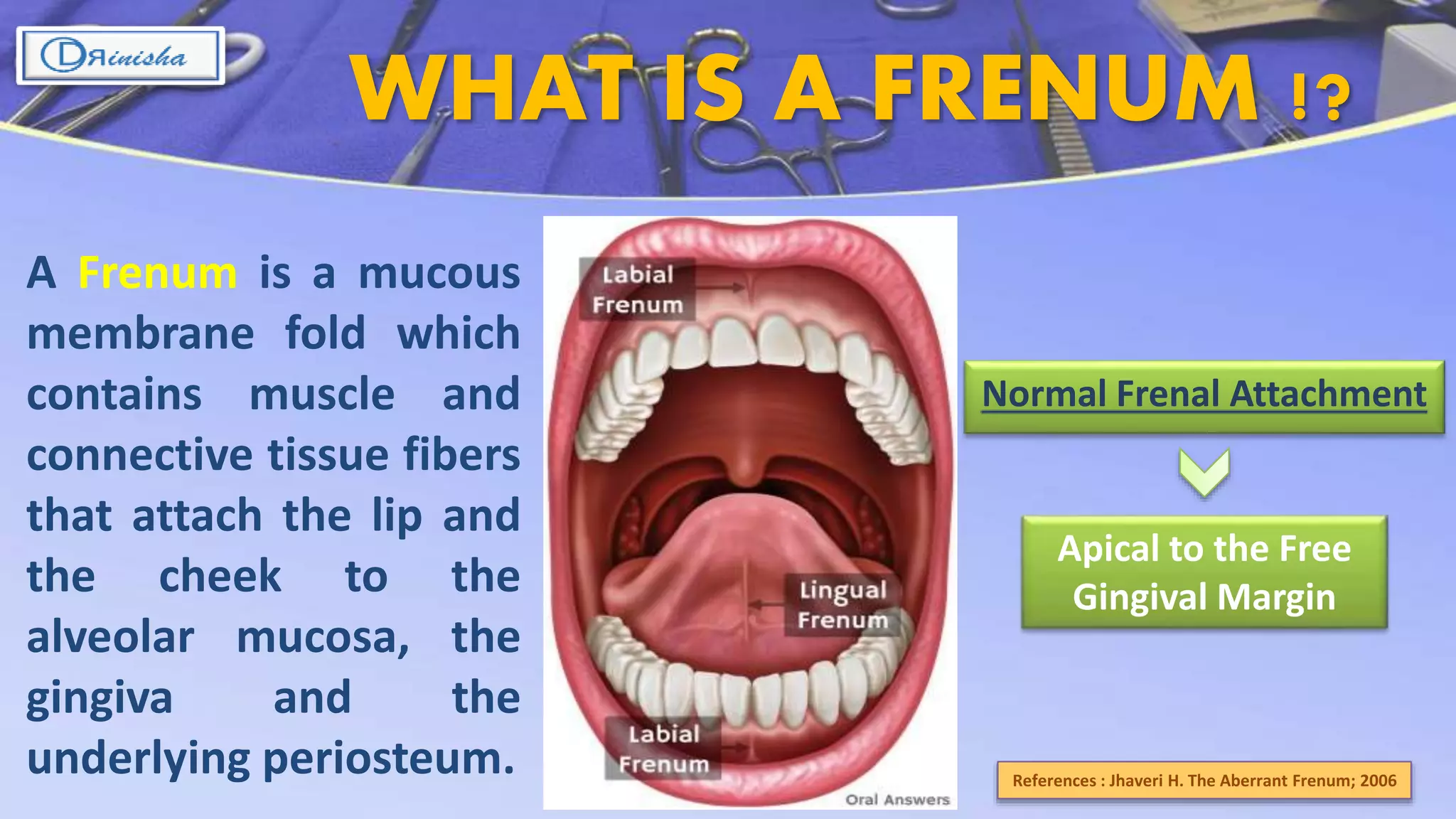 DRinisha

WHAT IS A FRENUM !?

A Frenum is a mucous membrane fold which contains muscle and connective tissue fibers that attach the lip and the cheek to the alveolar mucosa, the gingiva and the underlying periosteum.

Labial Frenum

Lingual Frenum

Labial Frenum

Oral Answers

Normal Frenal Attachment

Apical to the Free Gingival Margin

References : Jhaveri H. The Aberrant Frenum; 2006